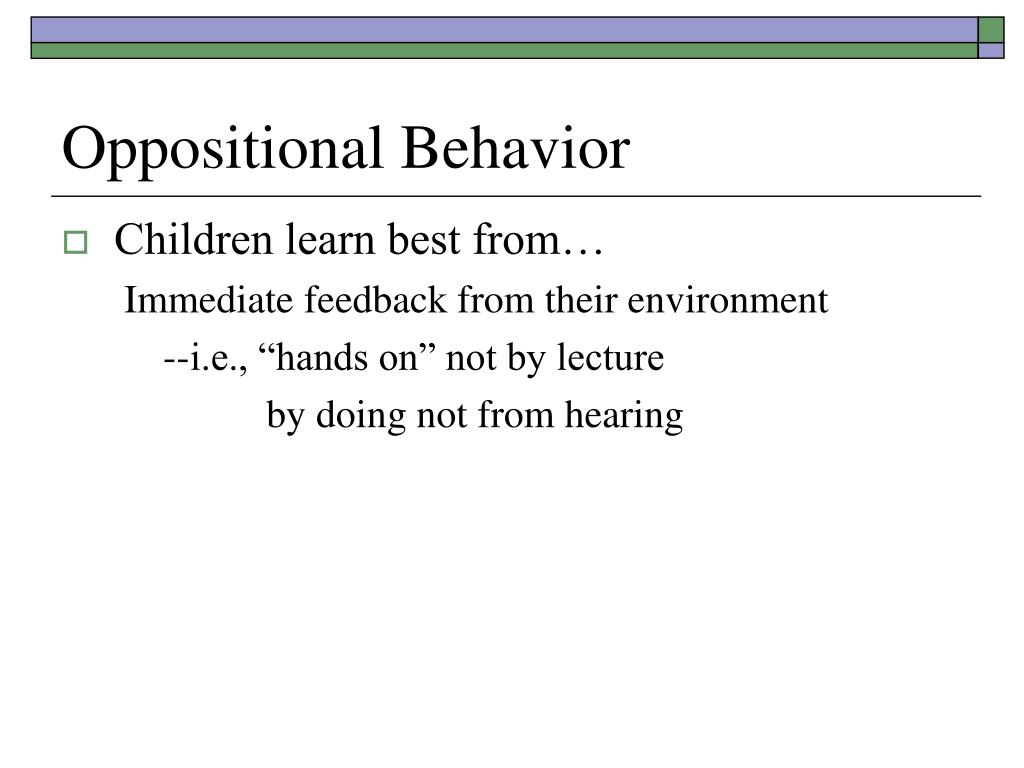 Oppositional Behavior

Children learn best from…

Immediate feedback from their environment

--i.e., “hands on” not by lecture

by doing not from hearing